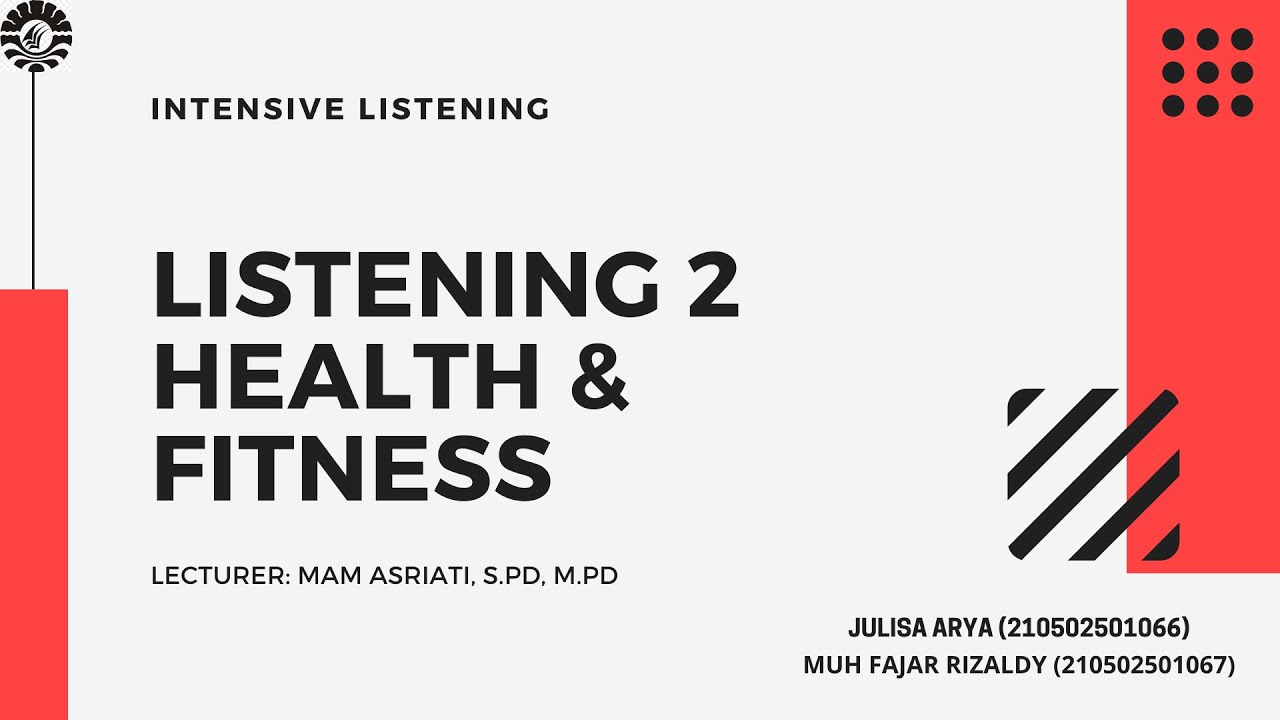 INTENSIVE LISTENING

LISTENING 2 HEALTH & FITNESS

LECTURER: MAM ASRIATI, S.PD, M.PD

JULISA ARYA (210502501066)
MUH FAJAR RIZALDY (210502501067)